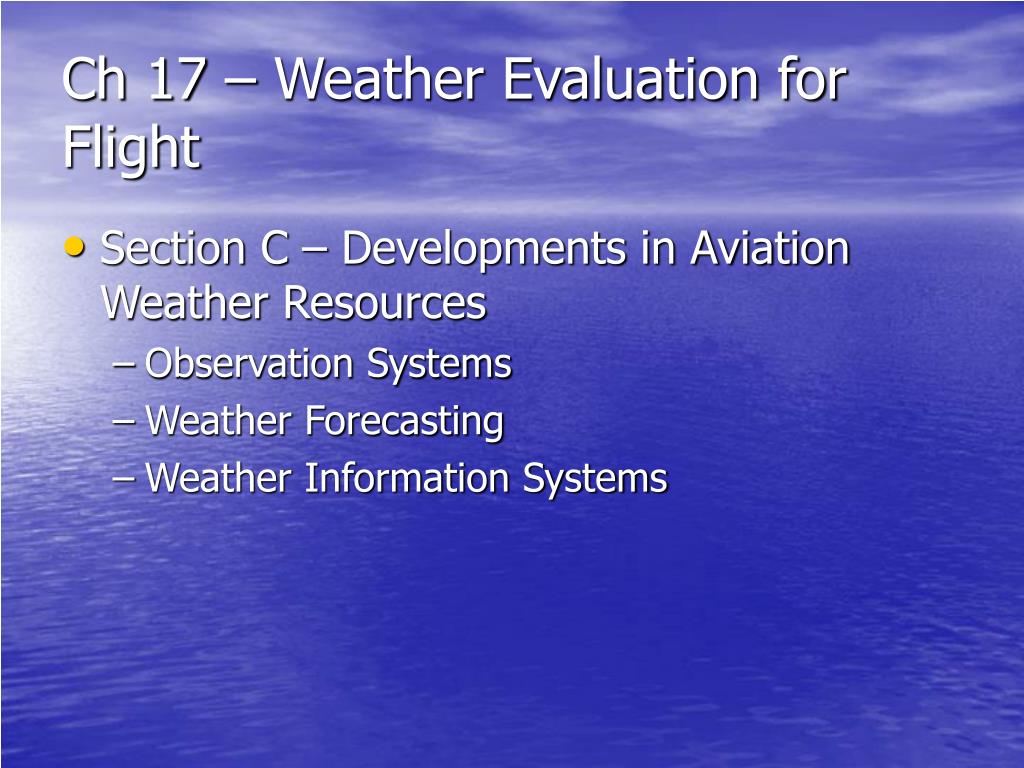 Ch 17 – Weather Evaluation for Flight

• Section C – Developments in Aviation Weather Resources

– Observation Systems

– Weather Forecasting

– Weather Information Systems